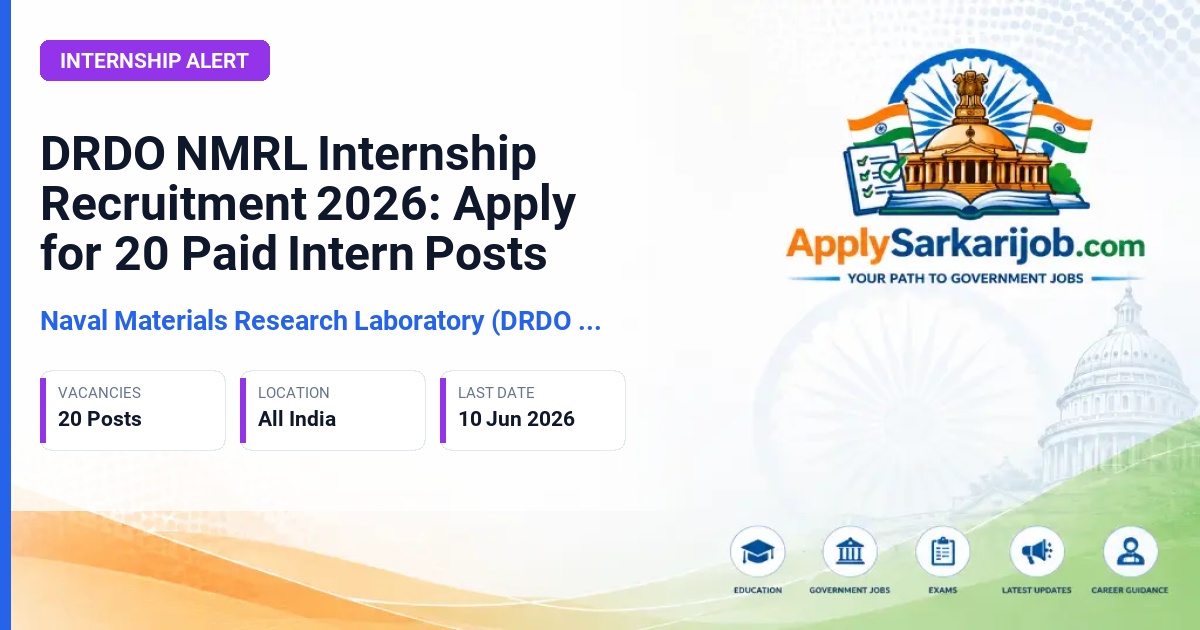 INTERNSHIP ALERT

DRDO NMRL Internship Recruitment 2026: Apply for 20 Paid Intern Posts

Naval Materials Research Laboratory (DRDO ...

VACANCIES
20 Posts

LOCATION
All India

LAST DATE
10 Jun 2026

ApplySarkarijob.com
YOUR PATH TO GOVERNMENT JOBS

EDUCATION
GOVERNMENT JOBS
EXAMS
LATEST UPDATES
CAREER GUIDANCE